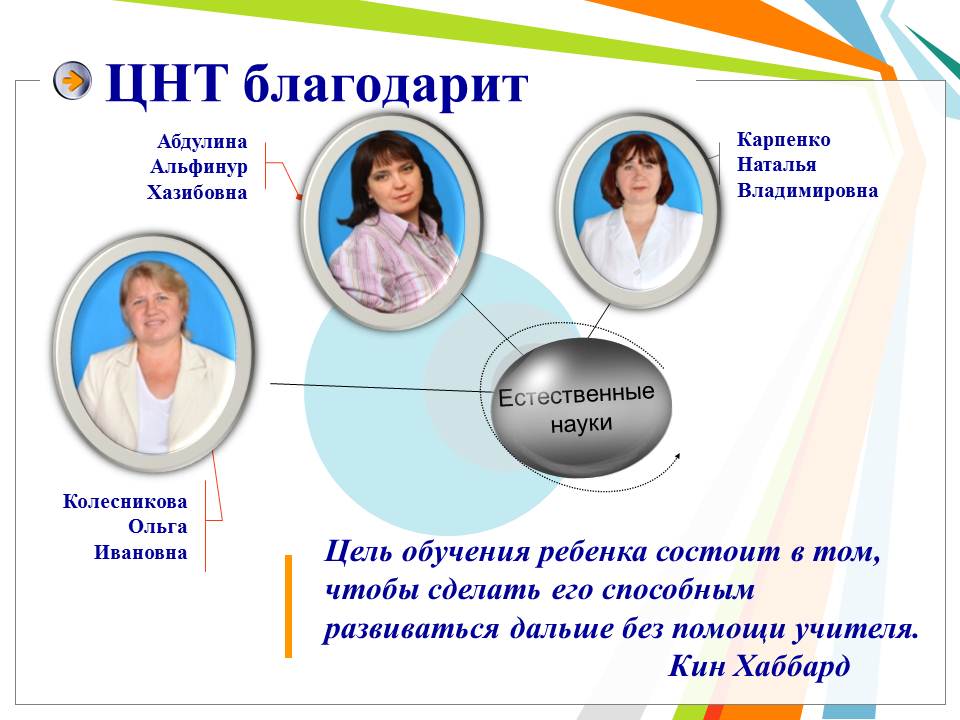 ЦНТ благодарит

Абдулина
Альфинур
Хазибовна

Карпенко
Наталья
Владимировна

Естественные
науки

Колесникова
Ольга
Ивановна

Цель обучения ребенка состоит в том, чтобы сделать его способным развиваться дальше без помощи учителя.
Кин Хаббард